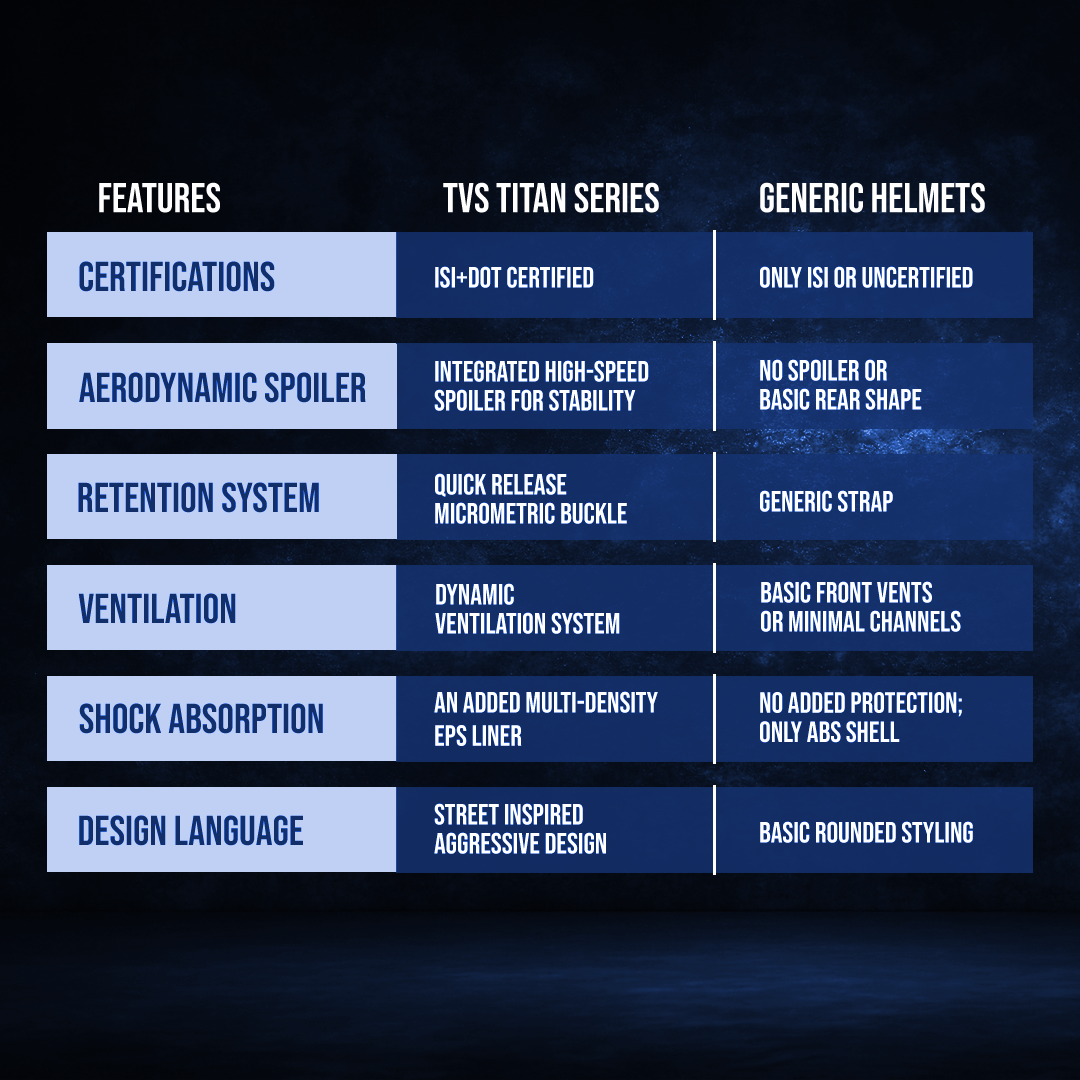 | FEATURES | TVS TITAN SERIES | GENERIC HELMETS |
|---|---|---|
| CERTIFICATIONS | ISI+DOT CERTIFIED | ONLY ISI OR UNCERTIFIED |
| AERODYNAMIC SPOILER | INTEGRATED HIGH-SPEED SPOILER FOR STABILITY | NO SPOILER OR BASIC REAR SHAPE |
| RETENTION SYSTEM | QUICK RELEASE MICROMETRIC BUCKLE | GENERIC STRAP |
| VENTILATION | DYNAMIC VENTILATION SYSTEM | BASIC FRONT VENTS OR MINIMAL CHANNELS |
| SHOCK ABSORPTION | AN ADDED MULTI-DENSITY EPS LINER | NO ADDED PROTECTION; ONLY ABS SHELL |
| DESIGN LANGUAGE | STREET INSPIRED AGGRESSIVE DESIGN | BASIC ROUNDED STYLING |